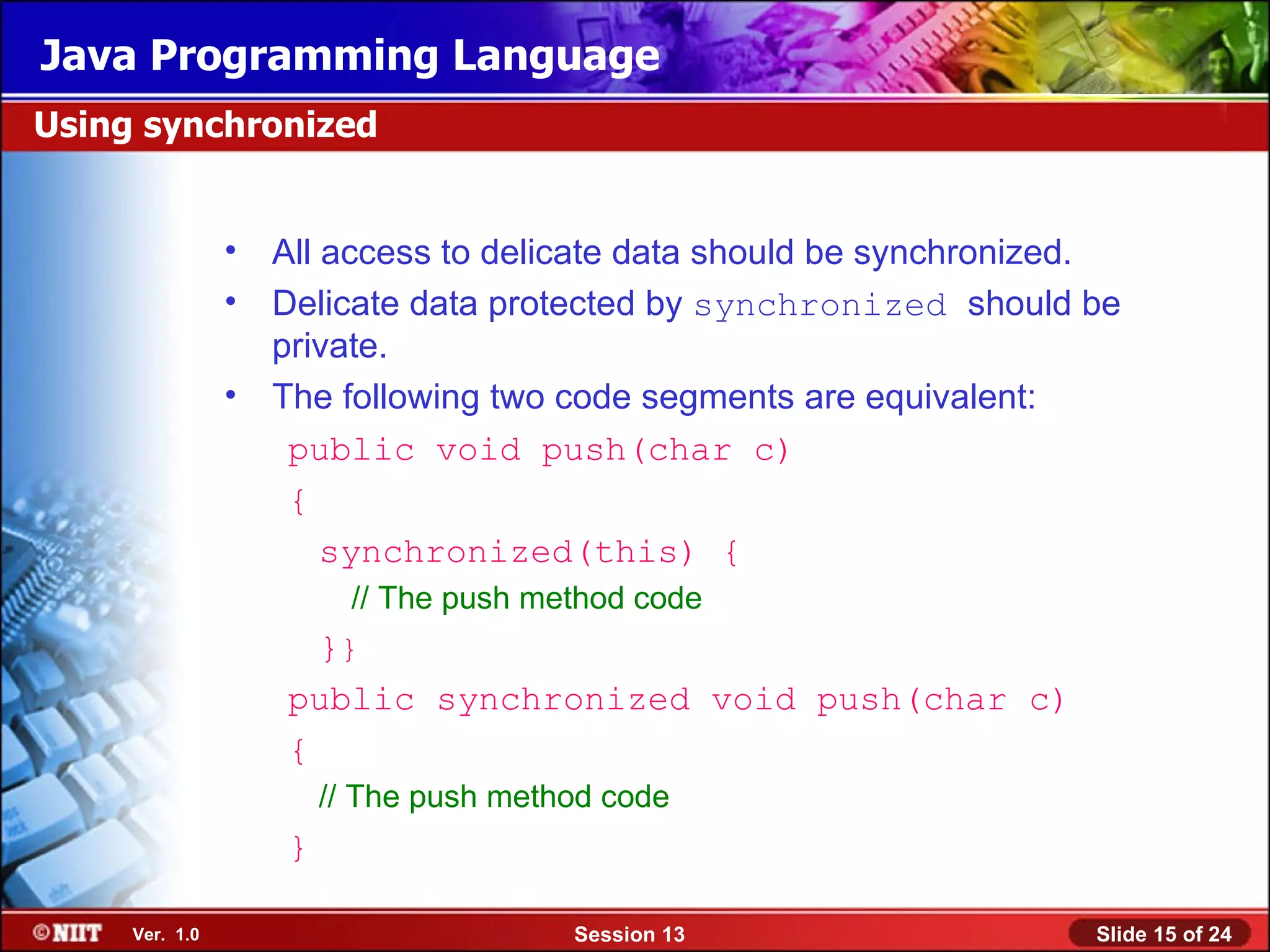 Java Programming Language

Using synchronized

• All access to delicate data should be synchronized.

• Delicate data protected by synchronized should be private.

• The following two code segments are equivalent:

public void push(char c)
{
synchronized(this) {
// The push method code
}}
public synchronized void push(char c)
{
// The push method code
}

©NIIT Ver. 1.0 Session 13 Slide 15 of 24